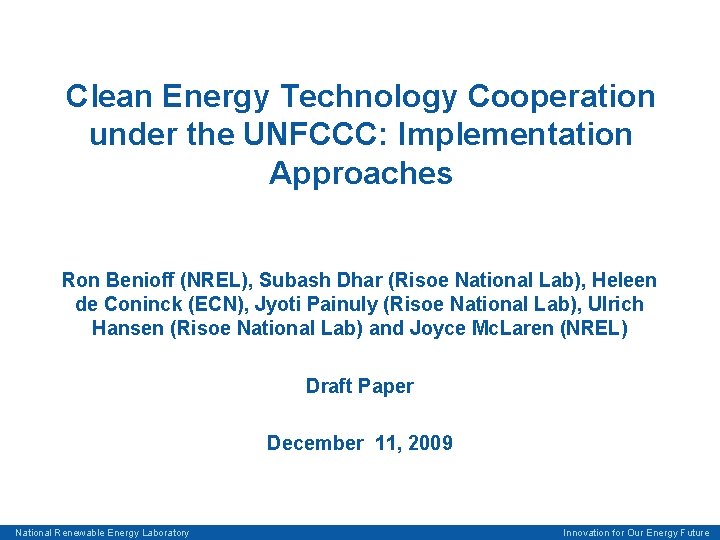 Clean Energy Technology Cooperation under the UNFCCC: Implementation Approaches

Ron Benioff (NREL), Subash Dhar (Risoe National Lab), Heleen de Coninck (ECN), Jyoti Painuly (Risoe National Lab), Ulrich Hansen (Risoe National Lab) and Joyce McLaren (NREL)

Draft Paper

December 11, 2009

National Renewable Energy Laboratory

Innovation for Our Energy Future